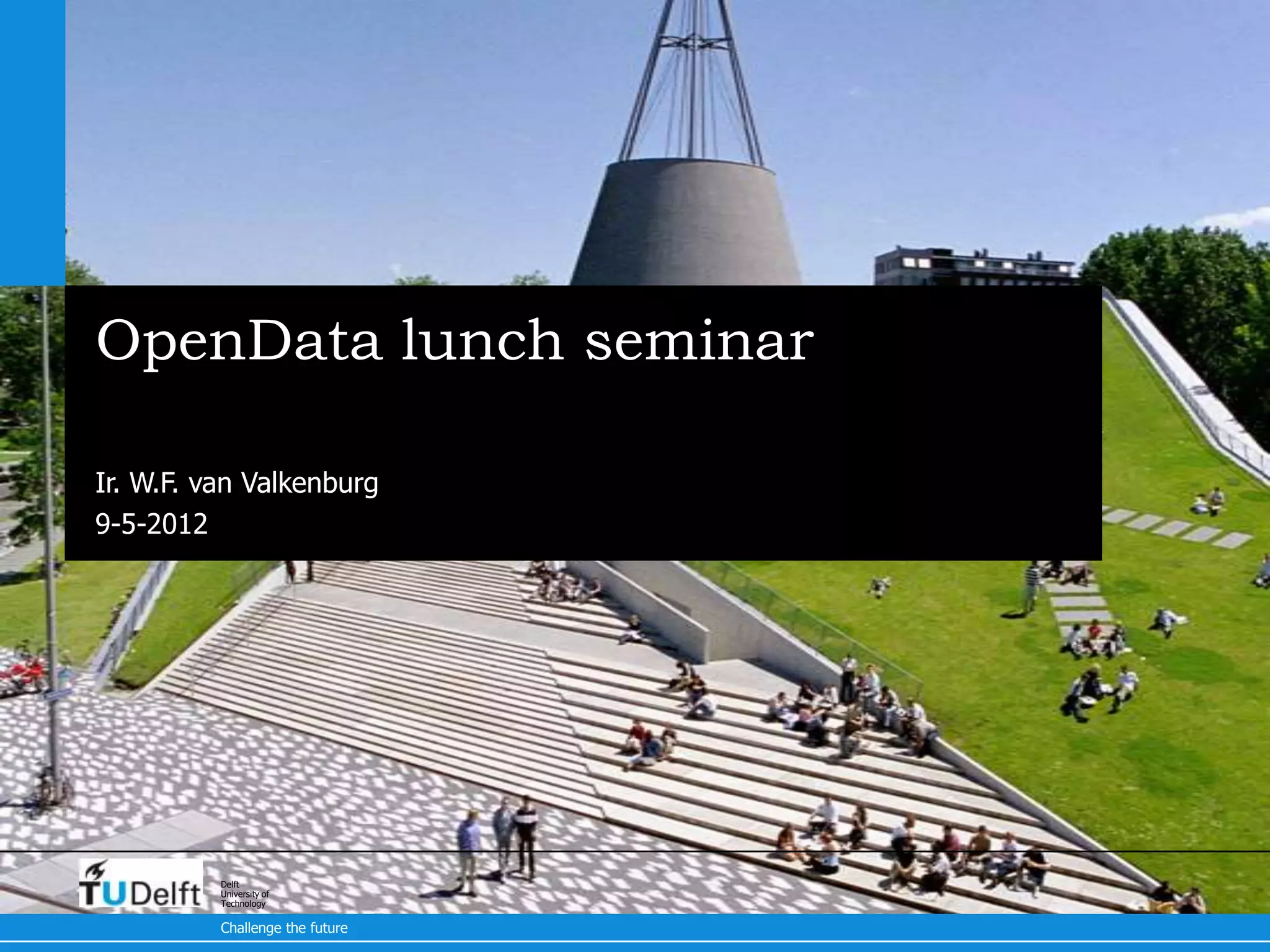 OpenData lunch seminar

Ir. W.F. van Valkenburg
9-5-2012

TUDelft
Delft University of Technology

Challenge the future